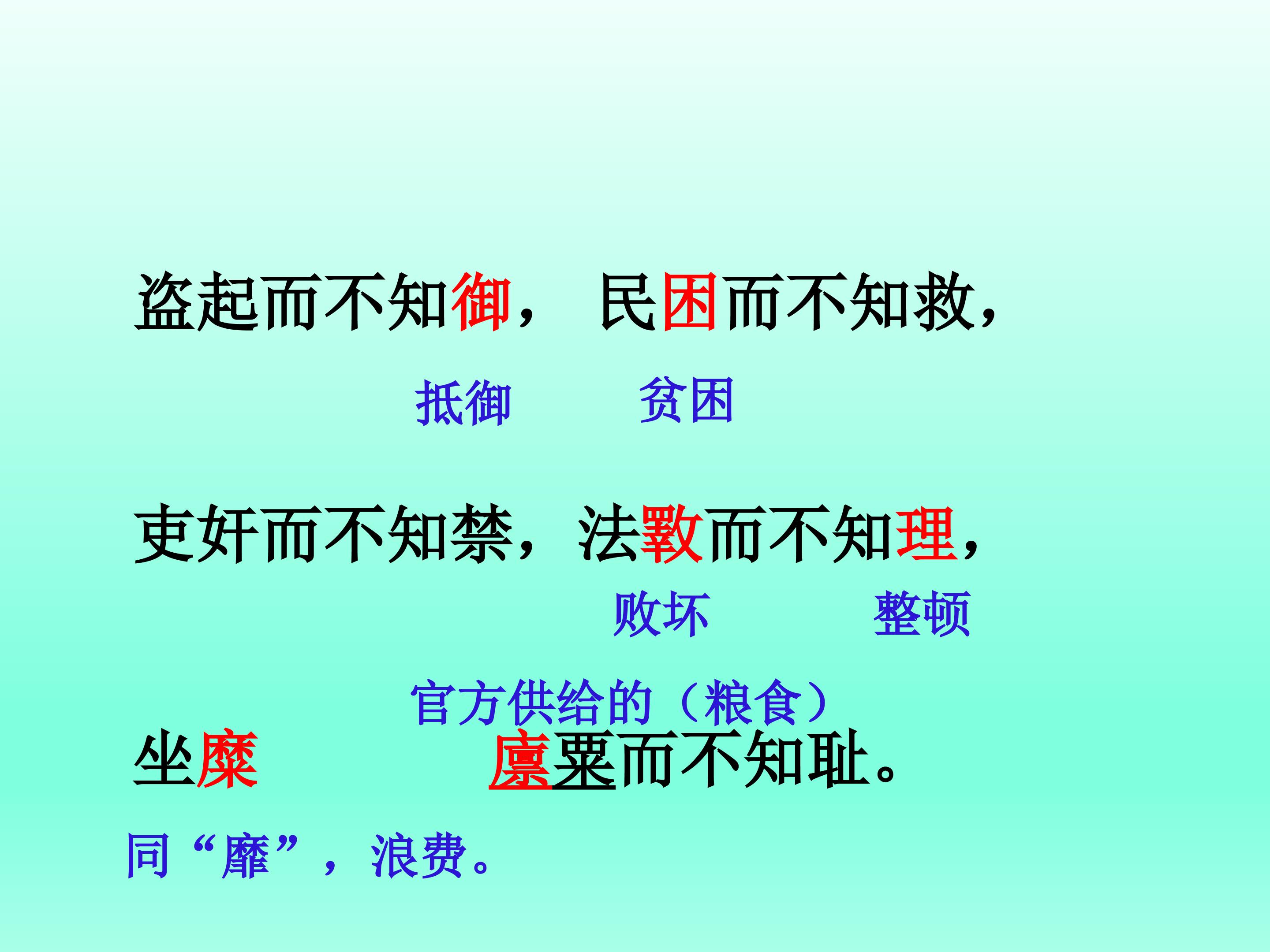 盗起而不知御， 民困而不知救，

抵御 贫困

吏奸而不知禁，法斁而不知理，

败坏 整顿

官方供给的（粮食）

坐糜 廪粟而不知耻。

同“靡”，浪费。